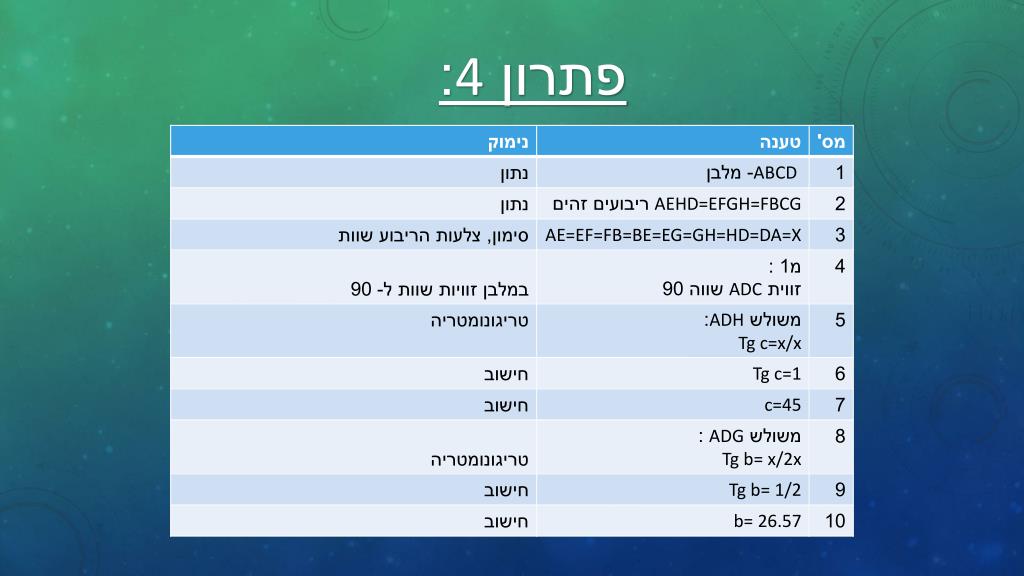 פתרון 4:

| מס' | טענה | נימוק |
|---|---|---|
| 1 | ABCD- מלבן | נתון |
| 2 | AEHD=EFGH=FBCG ריבועים זהים | נתון |
| 3 | AE=EF=FB=BE=EG=GH=HD=DA=X | סימון, צלעות הריבוע שוות |
| 4 | מ1 : זווית ADC שווה 90 | במלבן זוויות שוות ל- 90 |
| 5 | משולש ADH: Tg c=x/x | טריגונומטריה |
| 6 | Tg c=1 | חישוב |
| 7 | c=45 | חישוב |
| 8 | משולש ADG : Tg b= x/2x | טריגונומטריה |
| 9 | Tg b= 1/2 | חישוב |
| 10 | b= 26.57 | חישוב |